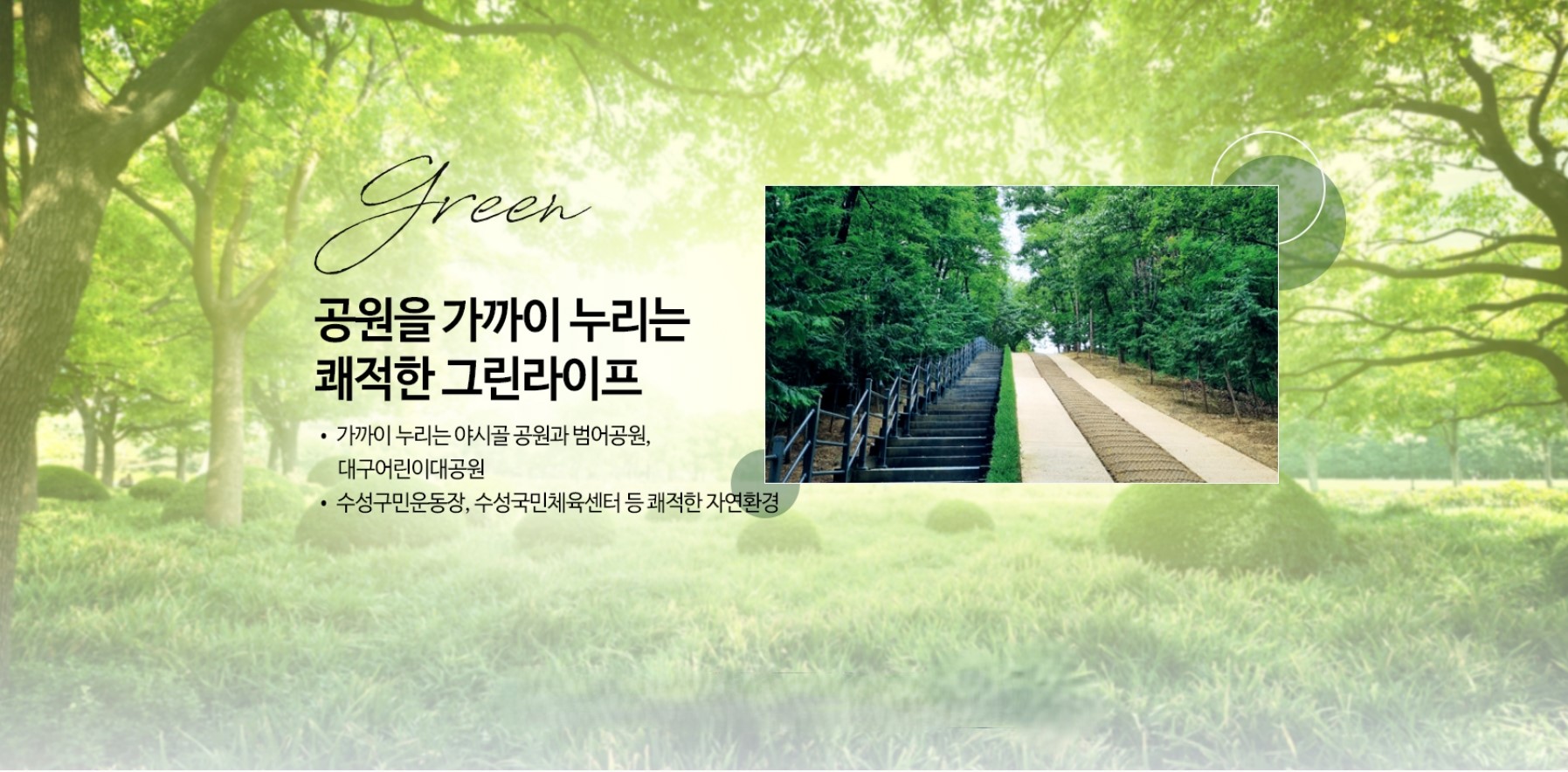 Green

공원을 가까이 누리는
쾌적한 그린라이프

• 가까이 누리는 야시골 공원과 범어공원, 대구어린이대공원
• 수성구민운동장, 수성국민체육센터 등 쾌적한 자연환경